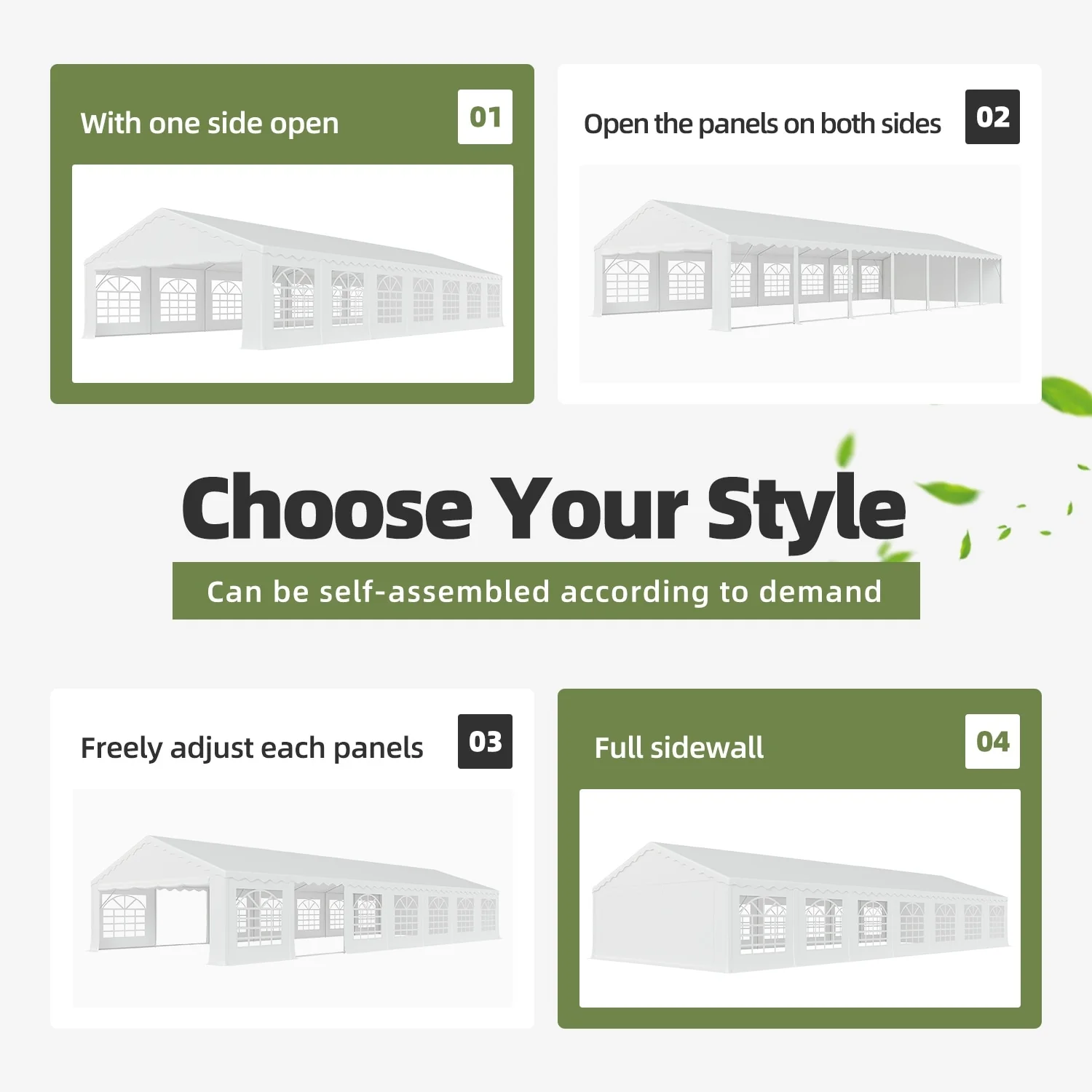 With one side open

01

Open the panels on both sides

02

Choose Your Style

Can be self-assembled according to demand

Freely adjust each panels

03

Full sidewall

04